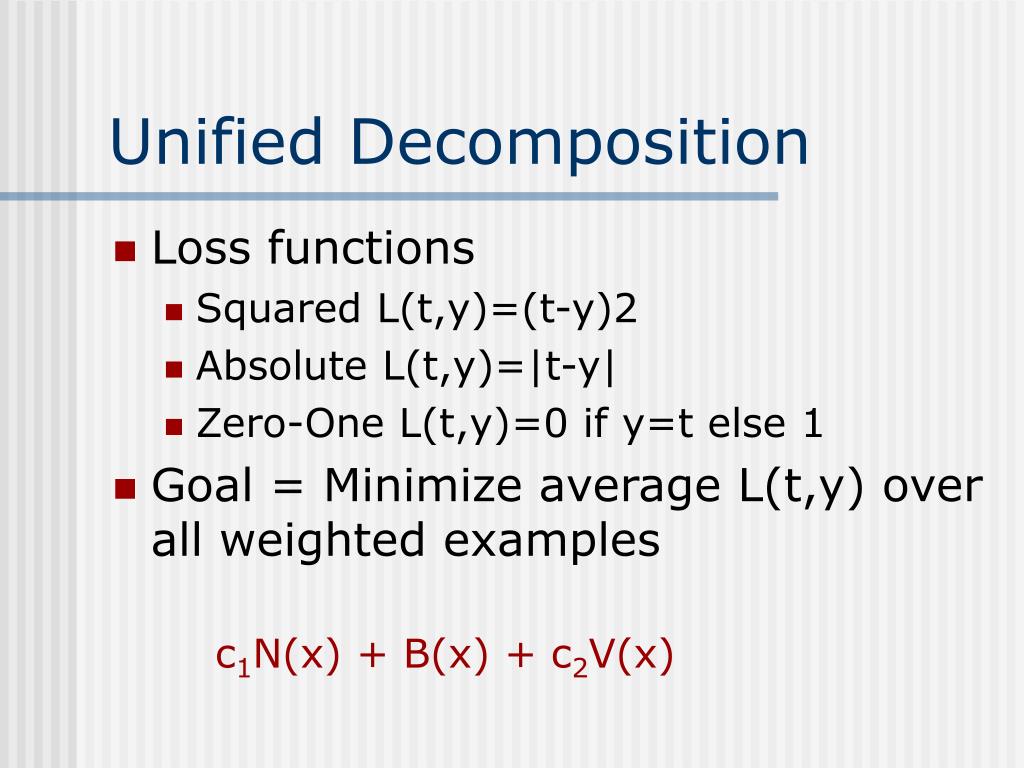 Unified Decomposition

- Loss functions
  - Squared L(t,y)=(t-y)2
  - Absolute L(t,y)=|t-y|
  - Zero-One L(t,y)=0 if y=t else 1
- Goal = Minimize average L(t,y) over all weighted examples

$c_1N(x) + B(x) + c_2V(x)$